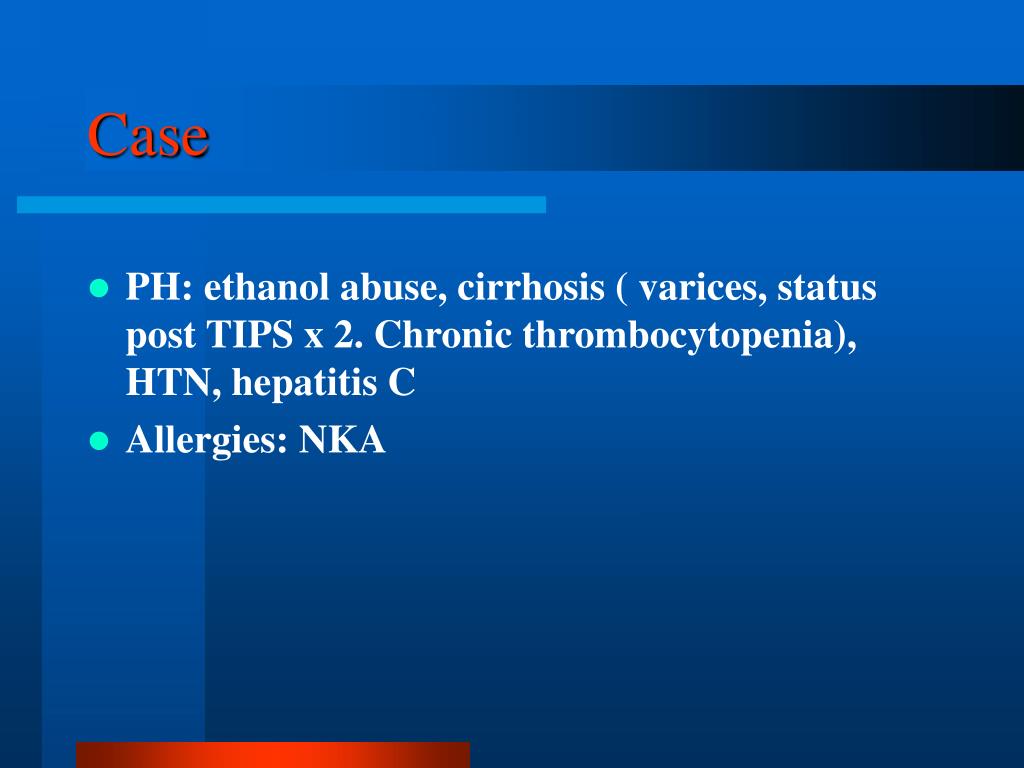 Case

- PH: ethanol abuse, cirrhosis ( varices, status post TIPS x 2. Chronic thrombocytopenia), HTN, hepatitis C
- Allergies: NKA